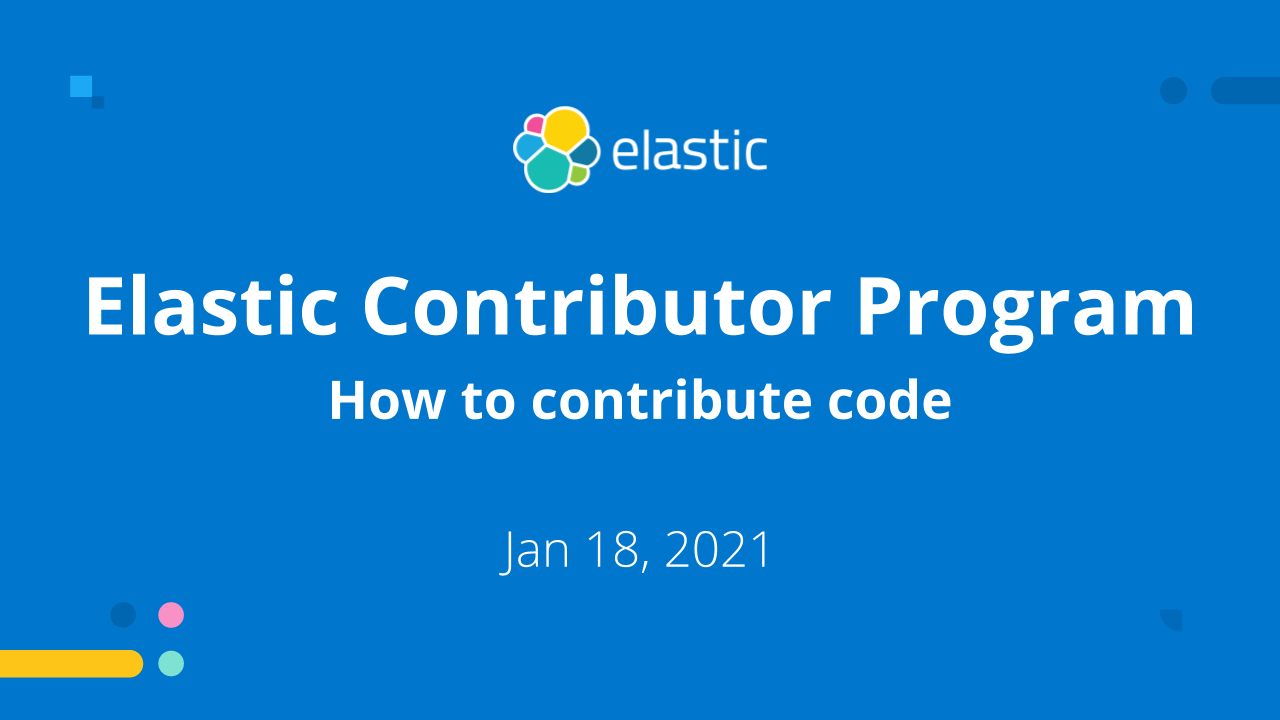 elastic

Elastic Contributor Program

How to contribute code

Jan 18, 2021